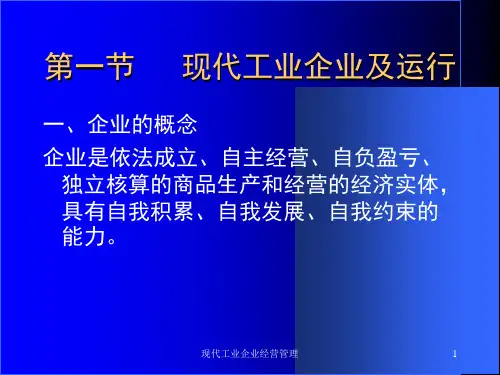 第一节　现代工业企业及运行

一、企业的概念

企业是依法成立、自主经营、自负盈亏、独立核算的商品生产和经营的经济实体，具有自我积累、自我发展、自我约束的能力。

现代工业企业经营管理

1